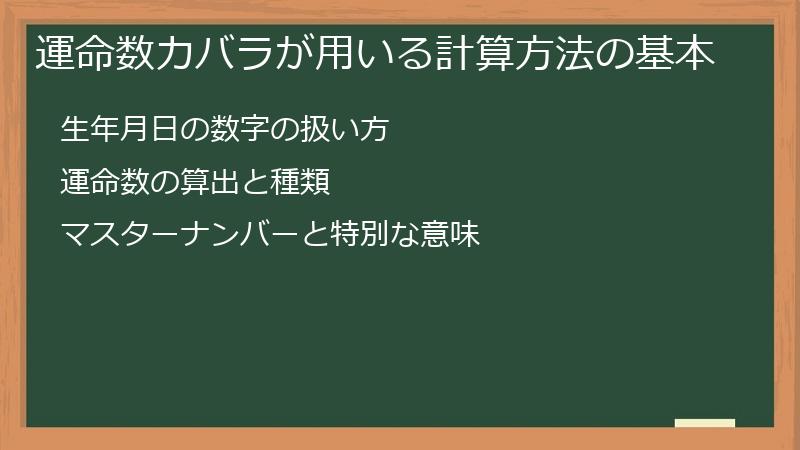 運命数カバラが用いる計算方法の基本

生年月日の数字の扱い方

運命数の算出と種類

マスターナンバーと特別な意味